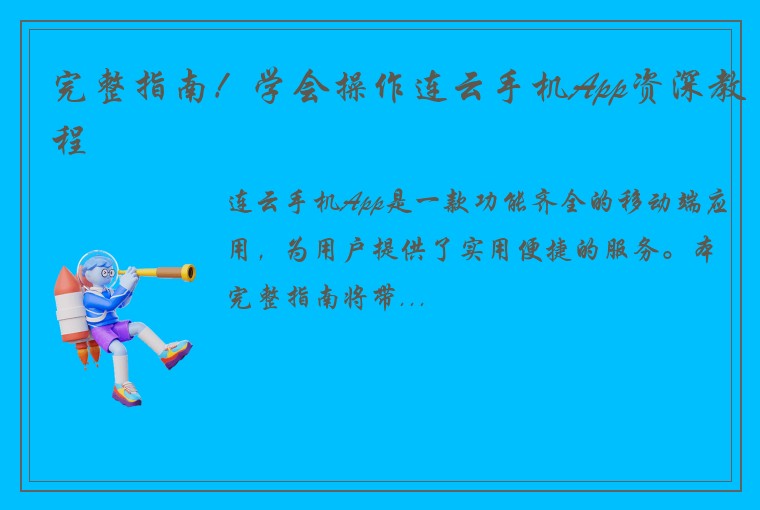 完整指南！学会操作连云手机App资深教程

连云手机App是一款功能齐全的移动端应用，为用户提供了实用便捷的服务。本完整指南将带...